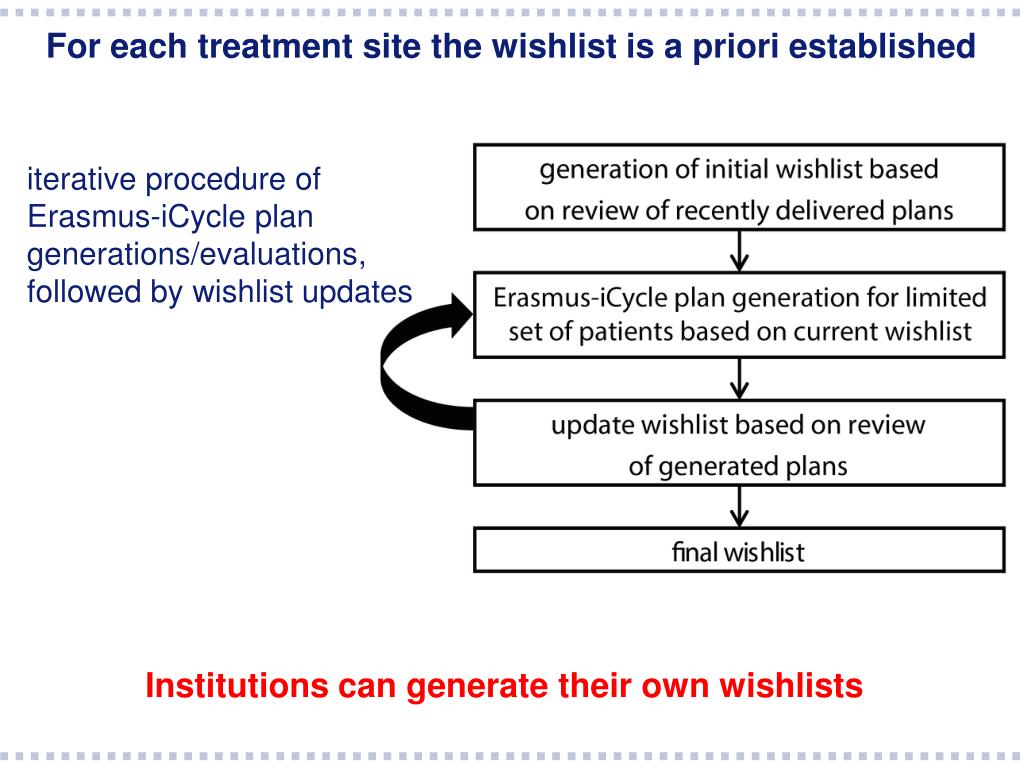 For each treatment site the wishlist is a priori established

iterative procedure of Erasmus-iCycle plan generations/evaluations, followed by wishlist updates

generation of initial wishlist based on review of recently delivered plans

Erasmus-iCycle plan generation for limited set of patients based on current wishlist

update wishlist based on review of generated plans

final wishlist

Institutions can generate their own wishlists